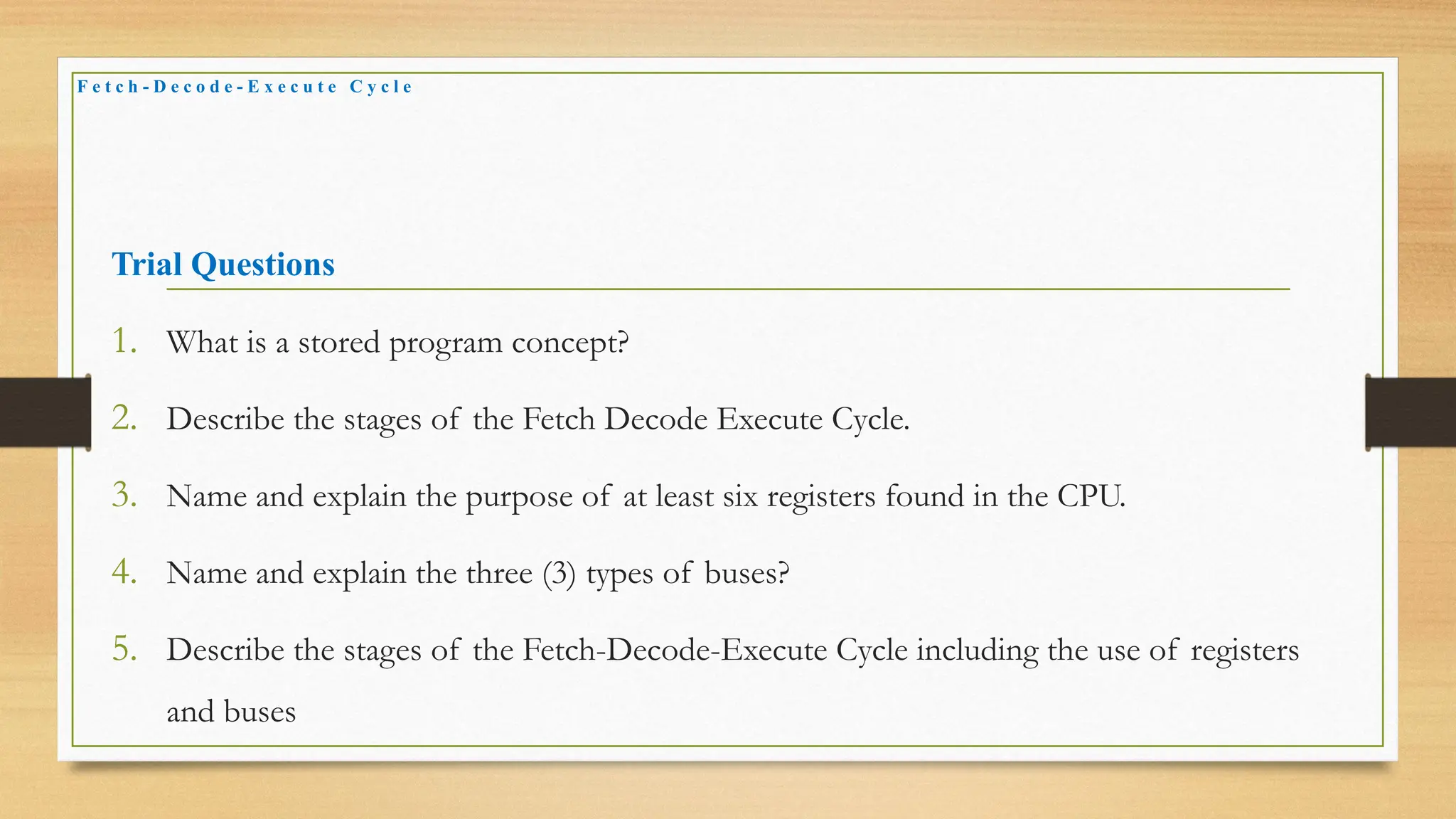 Fetch-Decode-Execute Cycle

Trial Questions

1. What is a stored program concept?

2. Describe the stages of the Fetch Decode Execute Cycle.

3. Name and explain the purpose of at least six registers found in the CPU.

4. Name and explain the three (3) types of buses?

5. Describe the stages of the Fetch-Decode-Execute Cycle including the use of registers and buses